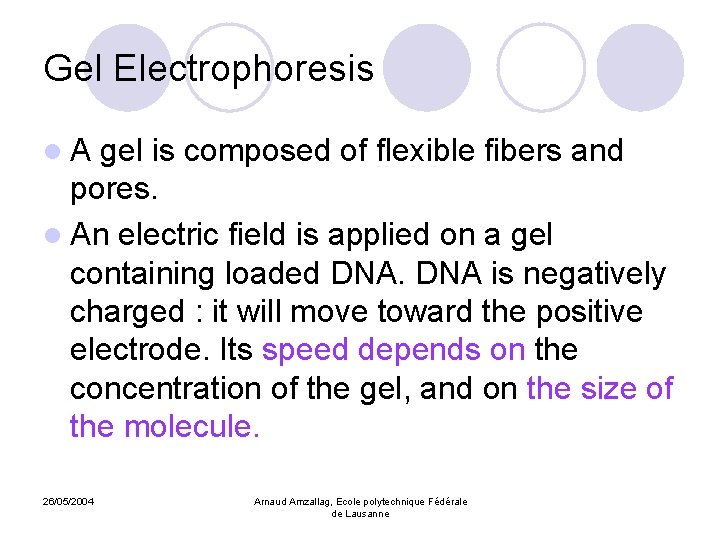 Gel Electrophoresis

A gel is composed of flexible fibers and pores.

An electric field is applied on a gel containing loaded DNA. DNA is negatively charged : it will move toward the positive electrode. Its speed depends on the concentration of the gel, and on the size of the molecule.

26/05/2004

Arnaud Amzallag, Ecole polytechnique Fédérale de Lausanne